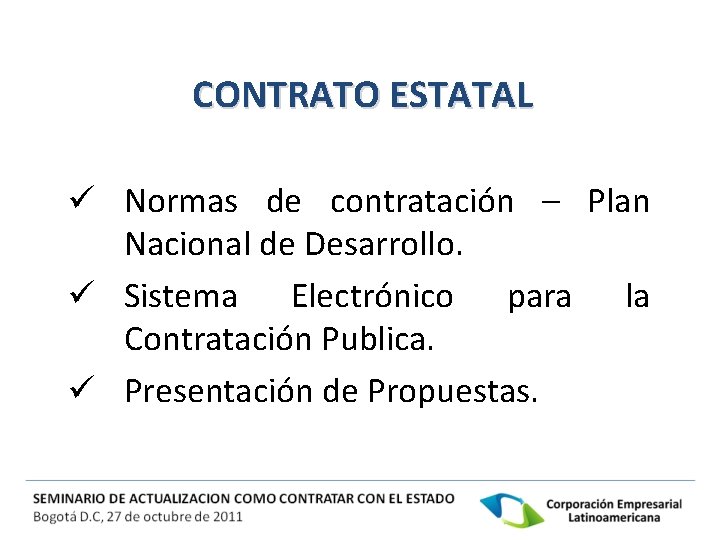 CONTRATO ESTATAL

✓ Normas de contratación – Plan Nacional de Desarrollo.

✓ Sistema Electrónico para la Contratación Publica.

✓ Presentación de Propuestas.

SEMINARIO DE ACTUALIZACION COMO CONTRATAR CON EL ESTADO
Bogotá D.C, 27 de octubre de 2011

Corporación Empresarial Latinoamericana